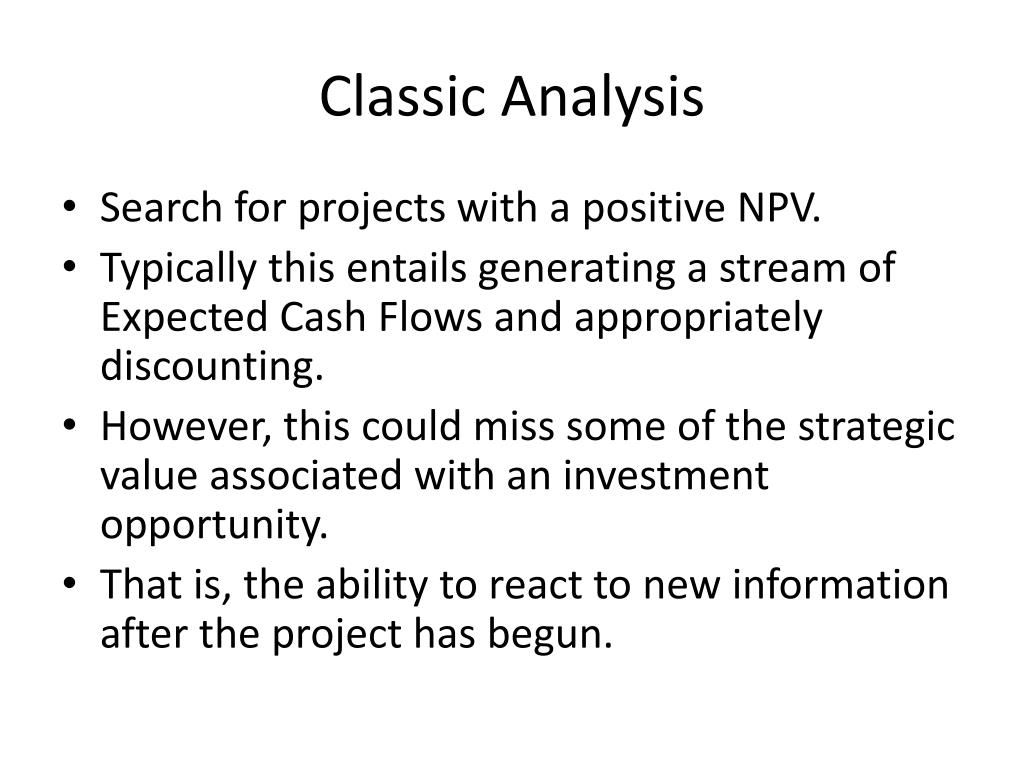 Classic Analysis

• Search for projects with a positive NPV.
• Typically this entails generating a stream of Expected Cash Flows and appropriately discounting.
• However, this could miss some of the strategic value associated with an investment opportunity.
• That is, the ability to react to new information after the project has begun.